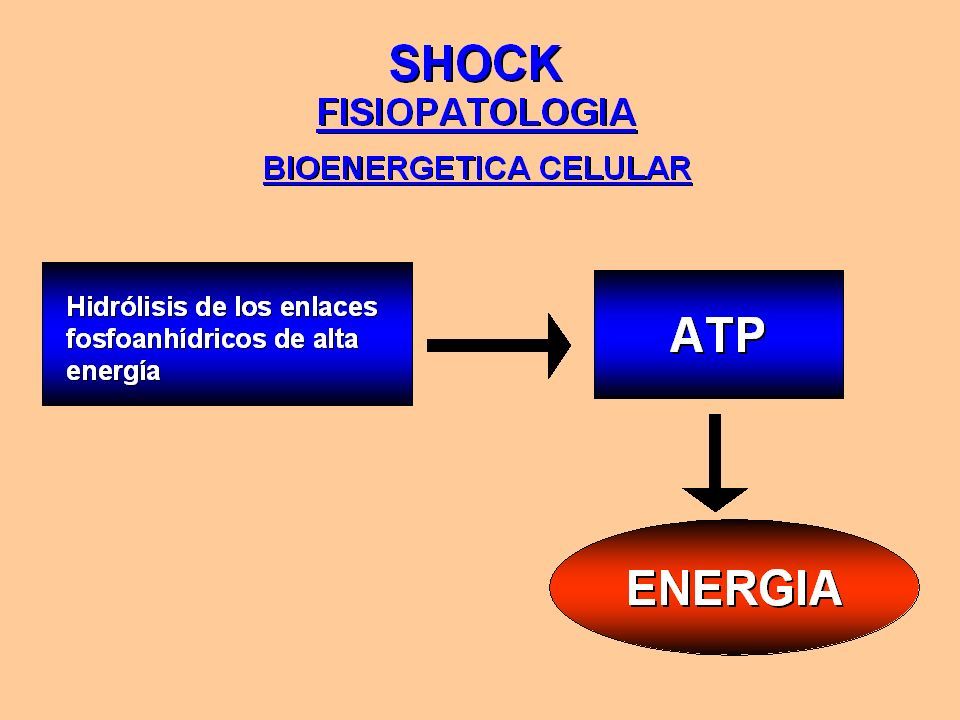 SHOCK
FISIOPATOLOGIA
BIOENERGETICA CELULAR

Hidrólisis de los enlaces fosfoanhídricos de alta energía

ATP

ENERGIA